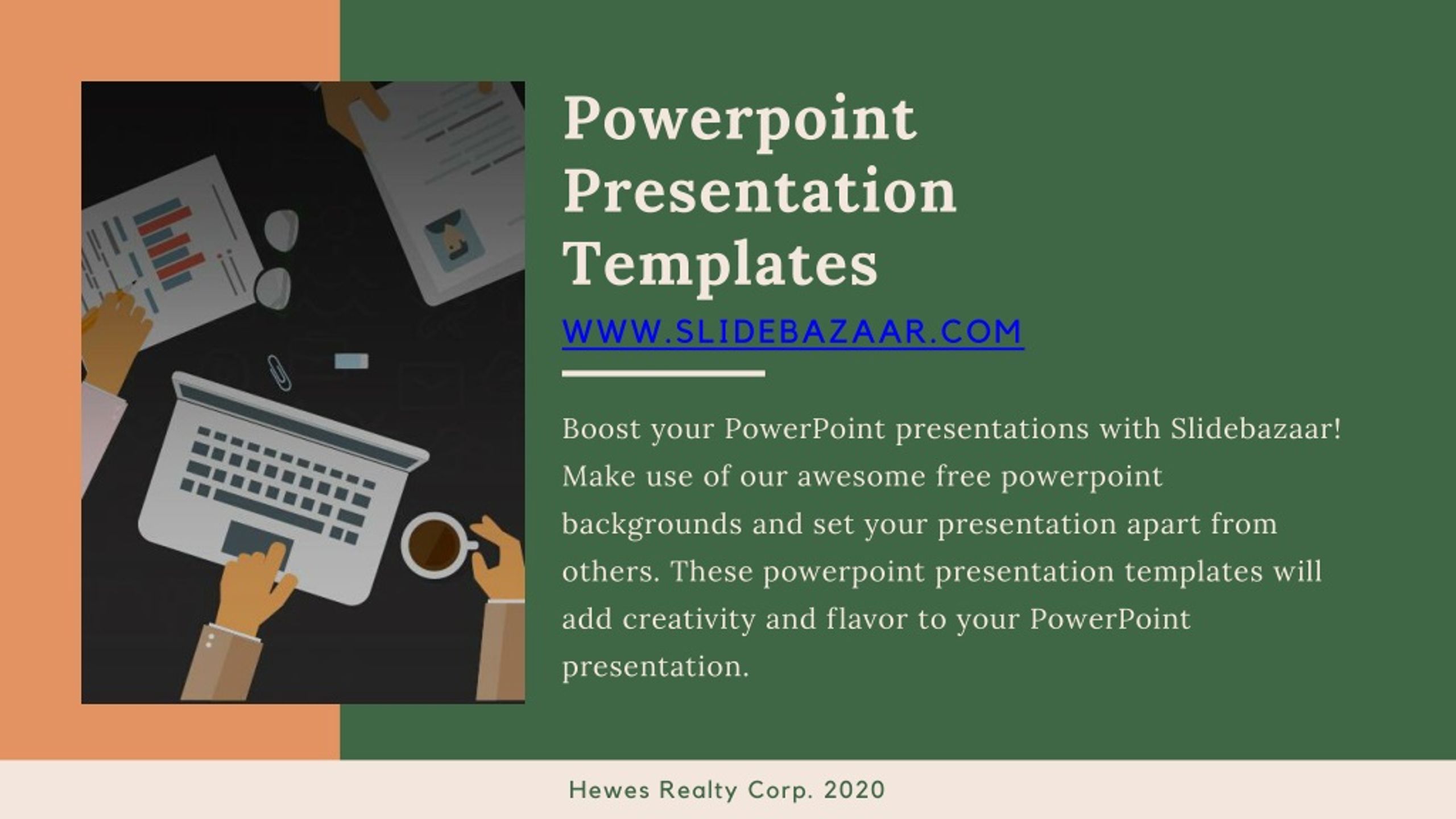 Powerpoint Presentation Templates

WWW.SLIDEBAZAAR.COM

Boost your PowerPoint presentations with Slidebazaar! Make use of our awesome free powerpoint backgrounds and set your presentation apart from others. These powerpoint presentation templates will add creativity and flavor to your PowerPoint presentation.

Hewes Realty Corp. 2020